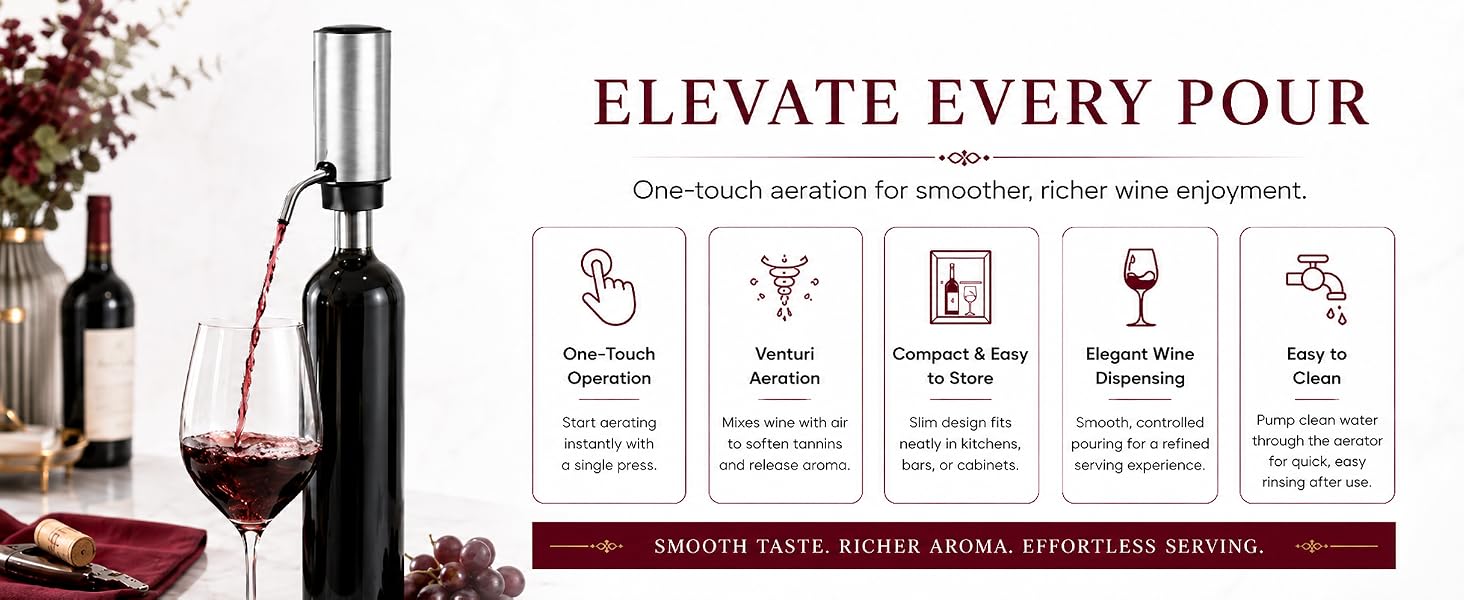 ELEVATE EVERY POUR

One-touch aeration for smoother, richer wine enjoyment.

One-Touch Operation

Start aerating instantly with a single press.

Venturi Aeration

Mixes wine with air to soften tannins and release aroma.

Compact & Easy to Store

Slim design fits neatly in kitchens, bars, or cabinets.

Elegant Wine Dispensing

Smooth, controlled pouring for a refined serving experience.

Easy to Clean

Pump clean water through the aerator for quick, easy rinsing after use.

SMOOTH TASTE. RICHER AROMA. EFFORTLESS SERVING.